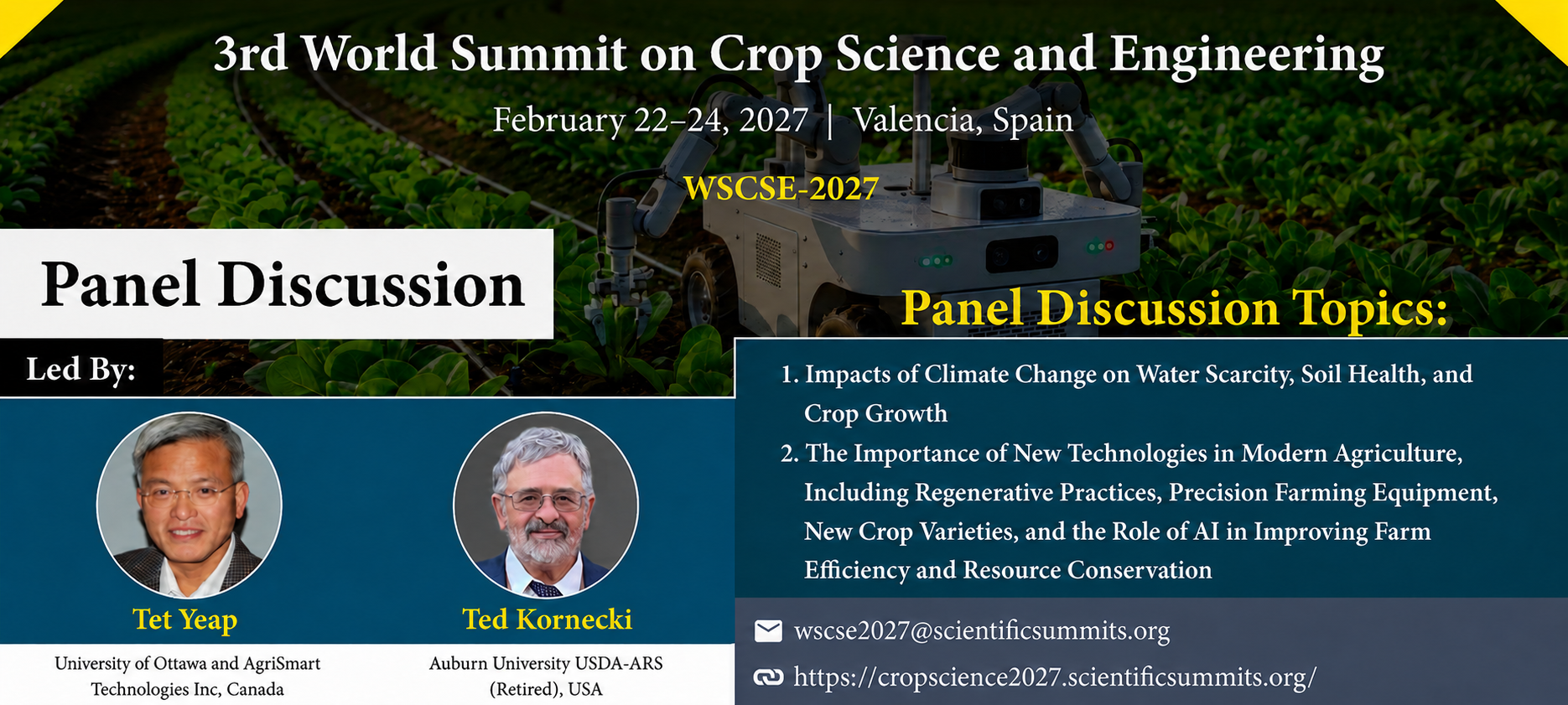 3rd World Summit on Crop Science and Engineering

February 22–24, 2027 | Valencia, Spain

WSCSE-2027

Panel Discussion

Led By:

Tet Yeap
University of Ottawa and AgriSmart Technologies Inc, Canada

Ted Kornecki
Auburn University USDA-ARS (Retired), USA

Panel Discussion Topics:

1. Impacts of Climate Change on Water Scarcity, Soil Health, and Crop Growth
2. The Importance of New Technologies in Modern Agriculture, Including Regenerative Practices, Precision Farming Equipment, New Crop Varieties, and the Role of AI in Improving Farm Efficiency and Resource Conservation

wscse2027@scientificsummits.org
https://cropscience2027.scientificsummits.org/